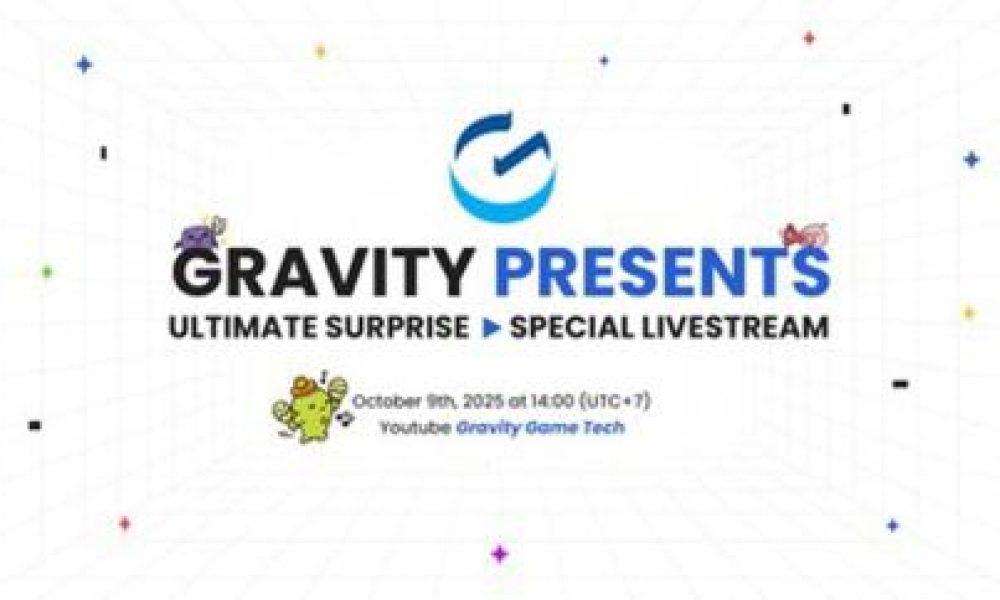 GRAVITY PRESENTS
ULTIMATE SURPRISE ▶ SPECIAL LIVESTREAM

October 9th, 2025 at 14:00 (UTC+7)
Youtube Gravity Game Tech